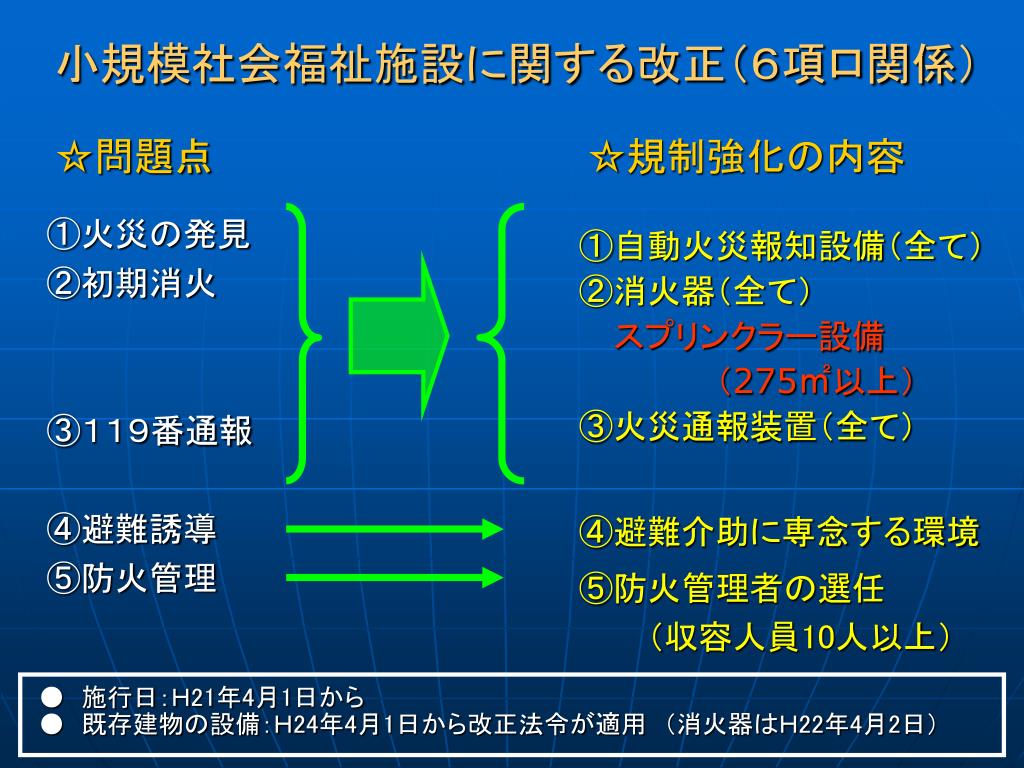 小規模社会福祉施設に関する改正（6項ロ関係）

☆問題点

①火災の発見
②初期消火

③119番通報

④避難誘導
⑤防火管理

☆規制強化の内容

①自動火災報知設備（全て）
②消火器（全て）
スプリンクラー設備
（275㎡以上）
③火災通報装置（全て）

④避難介助に専念する環境
⑤防火管理者の選任
（収容人員10人以上）

● 施行日：H21年4月1日から
● 既存建物の設備：H24年4月1日から改正法令が適用 （消火器はH22年4月2日）